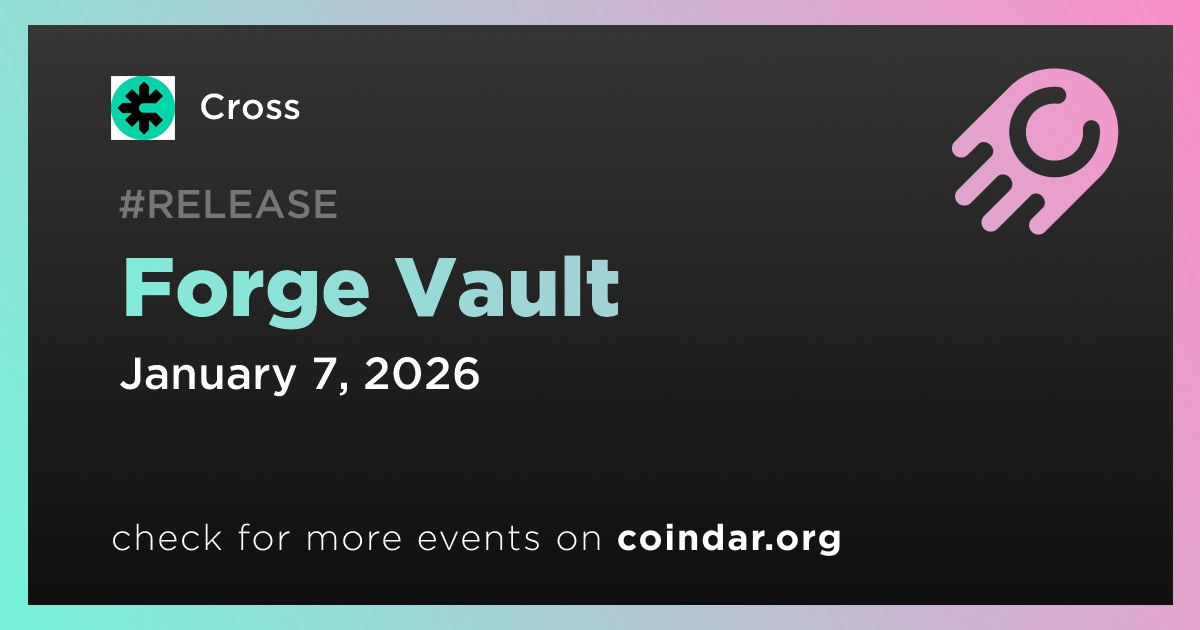 Cross

#RELEASE

Forge Vault

January 7, 2026

check for more events on coindar.org